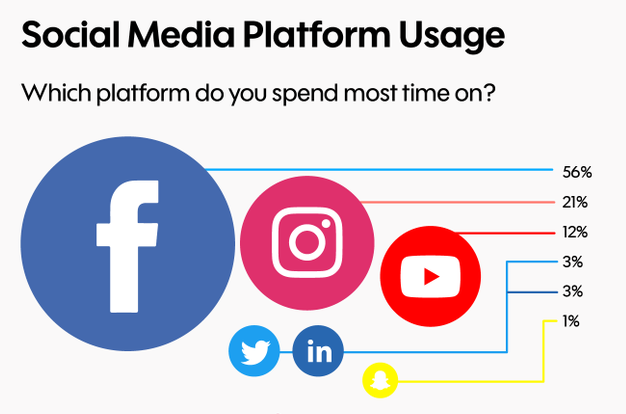 Social Media Platform Usage

Which platform do you spend most time on?

f

in

56%

21%

12%

3%

3%

1%